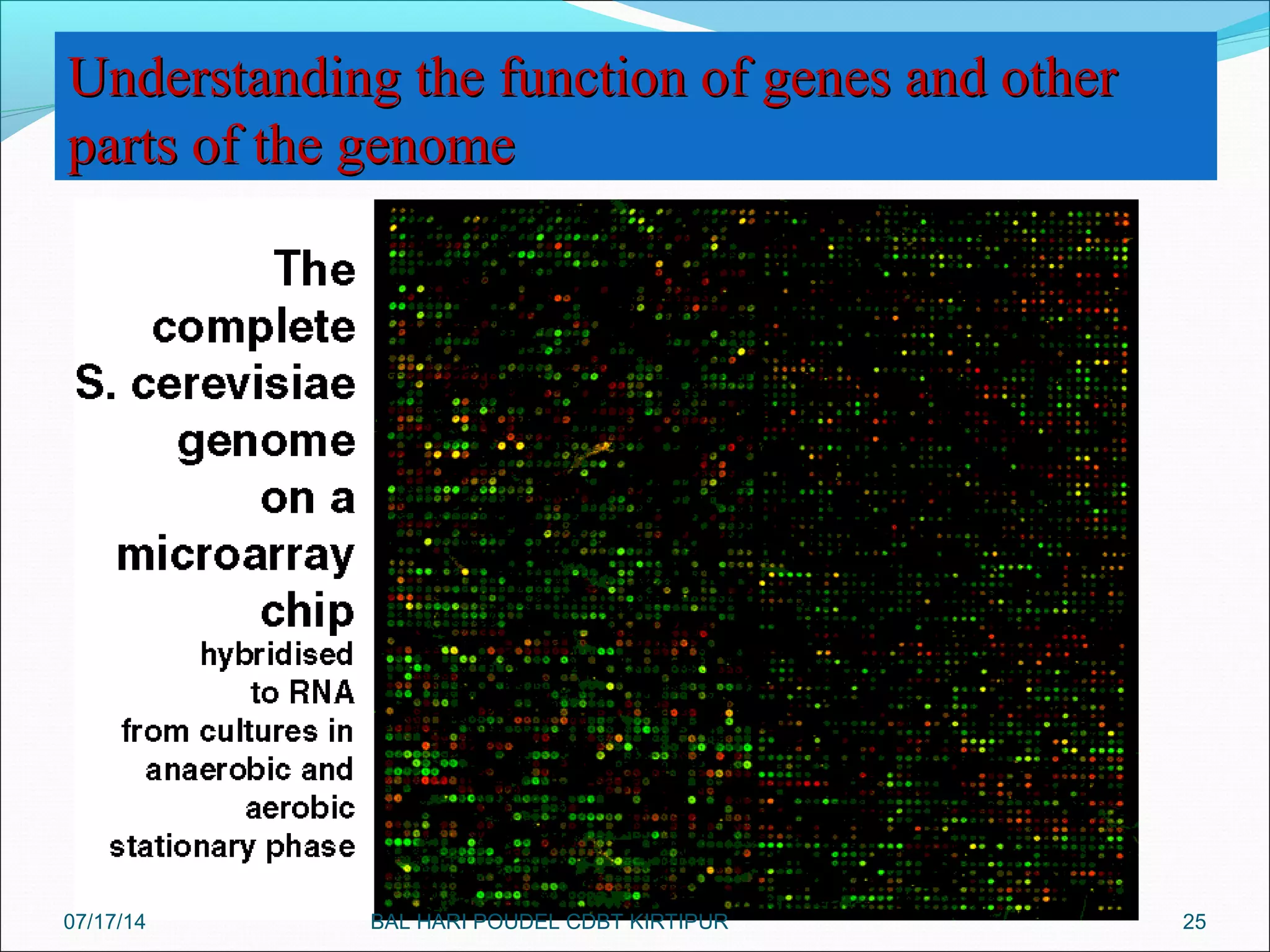 Understanding the function of genes and other parts of the genome

The complete S. cerevisiae genome on a microarray chip hybridised to RNA from cultures in anaerobic and aerobic stationary phase

07/17/14

BAL HARI POUDEL CDBT KIRTIPUR

25